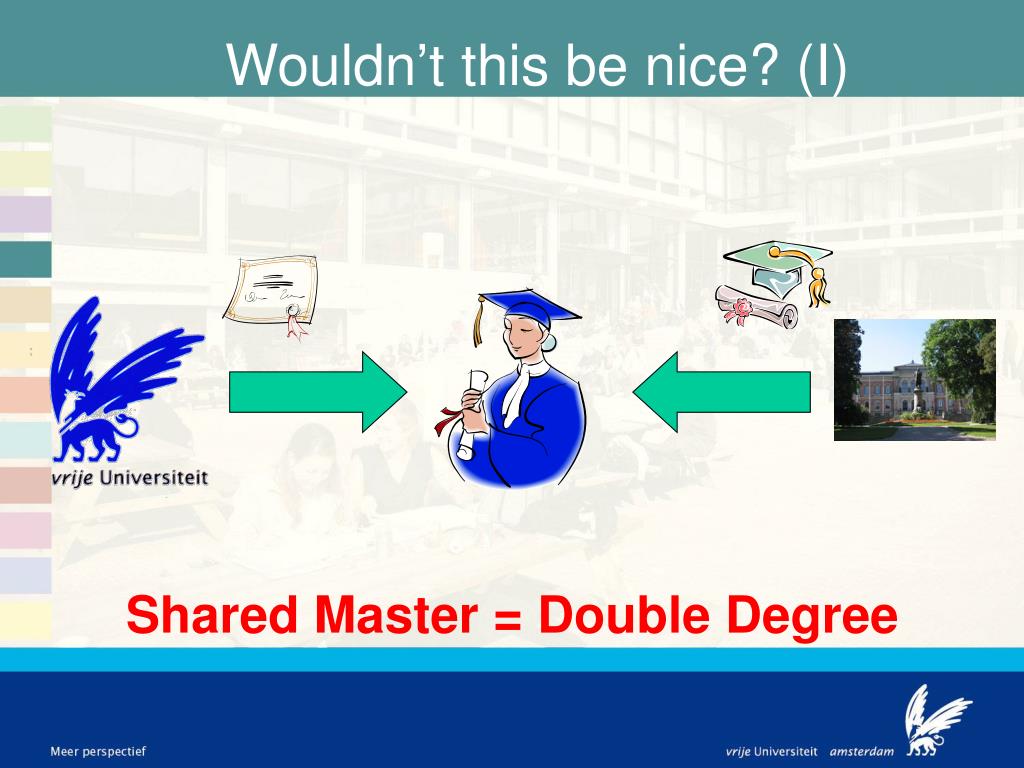 Wouldn't this be nice? (I)

vrije Universiteit

Shared Master = Double Degree

Meer perspectief

vrije Universiteit amsterdam